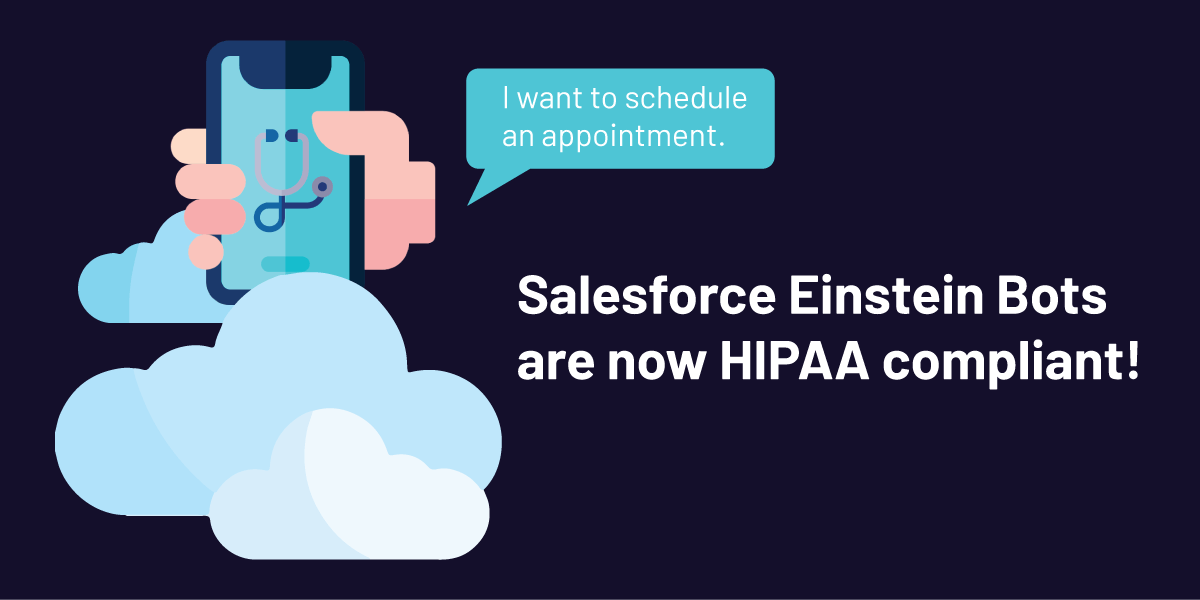 I want to schedule an appointment.

Salesforce Einstein Bots are now HIPAA compliant!